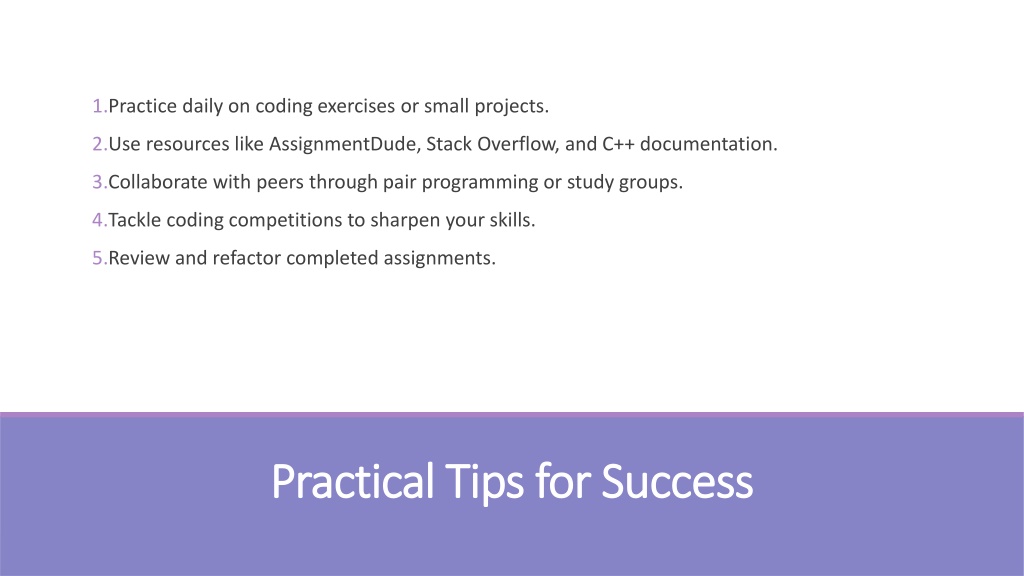 1.Practice daily on coding exercises or small projects.

2.Use resources like AssignmentDude, Stack Overflow, and C++ documentation.

3.Collaborate with peers through pair programming or study groups.

4.Tackle coding competitions to sharpen your skills.

5.Review and refactor completed assignments.

Practical Tips for Success